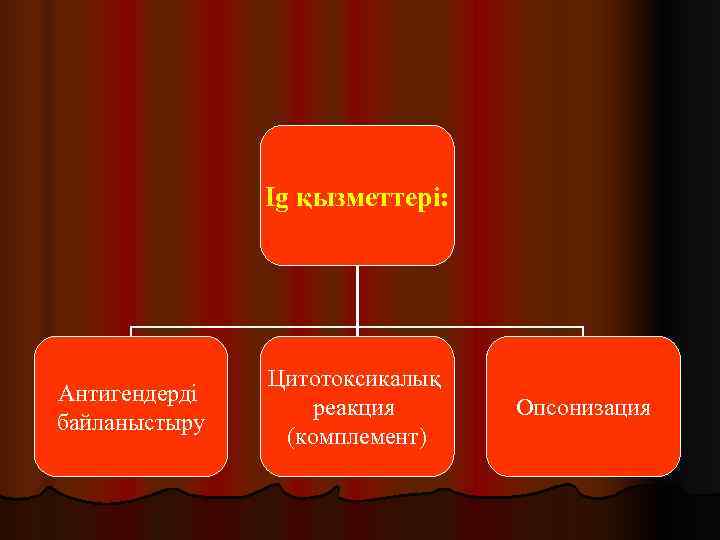 Ig қызметтері:

Антигендерді байланыстыру

Цитотоксикалық реакция (комплемент)

Опсонизация